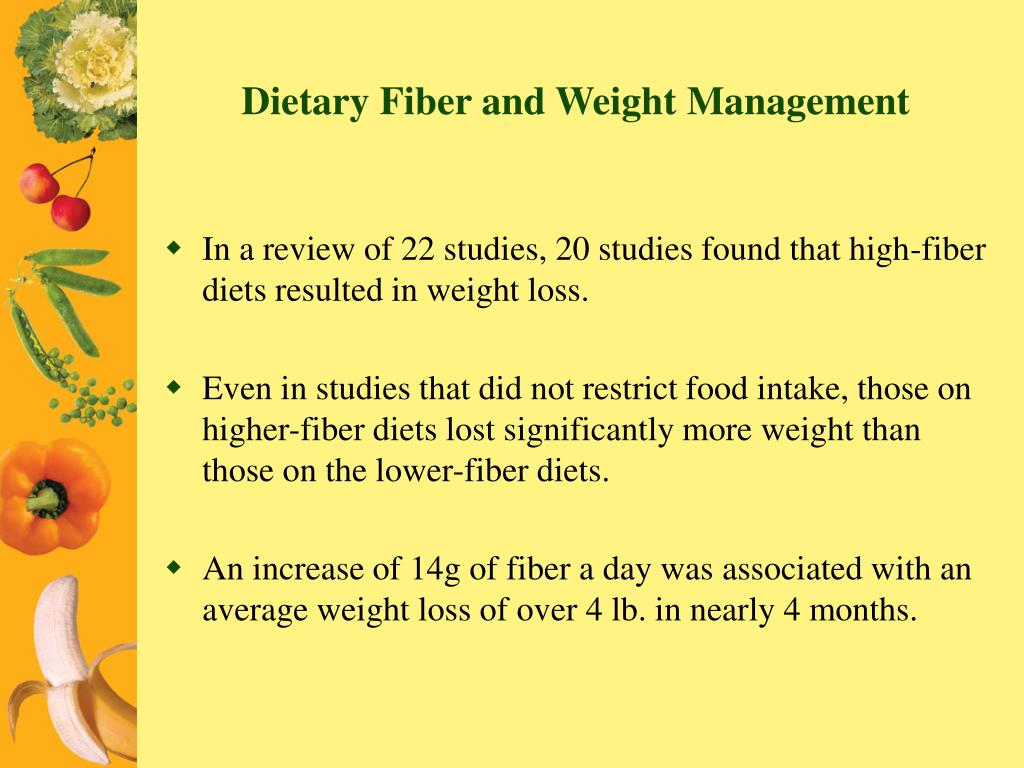 Dietary Fiber and Weight Management

- In a review of 22 studies, 20 studies found that high-fiber diets resulted in weight loss.

- Even in studies that did not restrict food intake, those on higher-fiber diets lost significantly more weight than those on the lower-fiber diets.

- An increase of 14g of fiber a day was associated with an average weight loss of over 4 lb. in nearly 4 months.